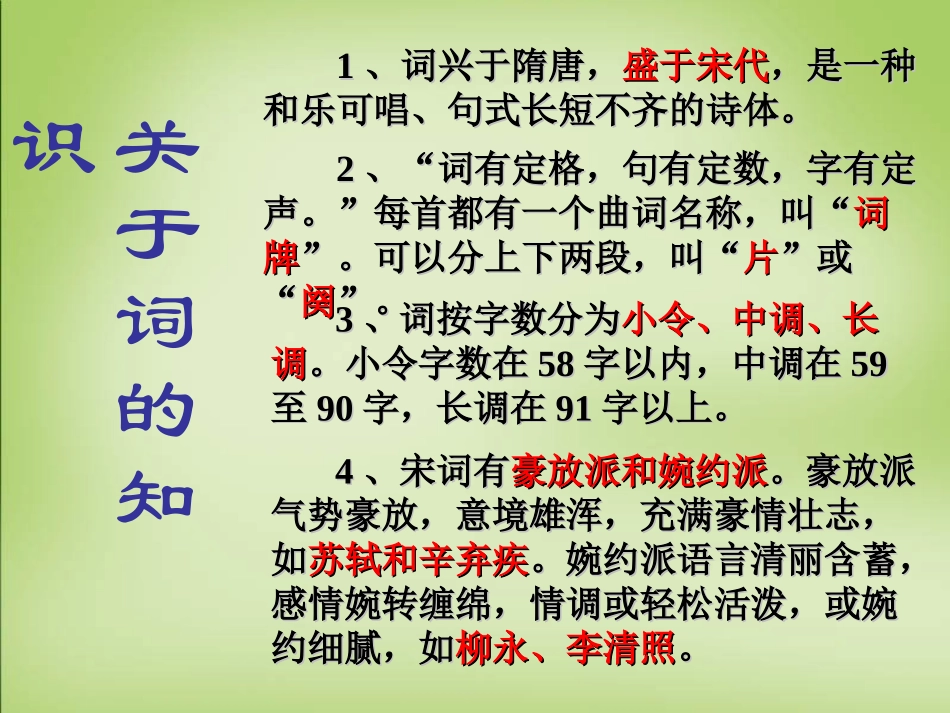 关于词的知识

1、词兴于隋唐，盛于宋代，是一种和乐可唱、句式长短不齐的诗体。

2、“词有定格，句有定数，字有定声。”每首都有一个曲词名称，叫“词牌”。可以分上下两段，叫“片”或“阕”。

3、词按字数分为小令、中调、长调。小令字数在58字以内，中调在59至90字，长调在91字以上。

4、宋词有豪放派和婉约派。豪放派气势豪放，意境雄浑，充满豪情壮志，如苏轼和辛弃疾。婉约派语言清丽含蓄，感情婉转缠绵，情调或轻松活泼，或婉约细腻，如柳永、李清照。